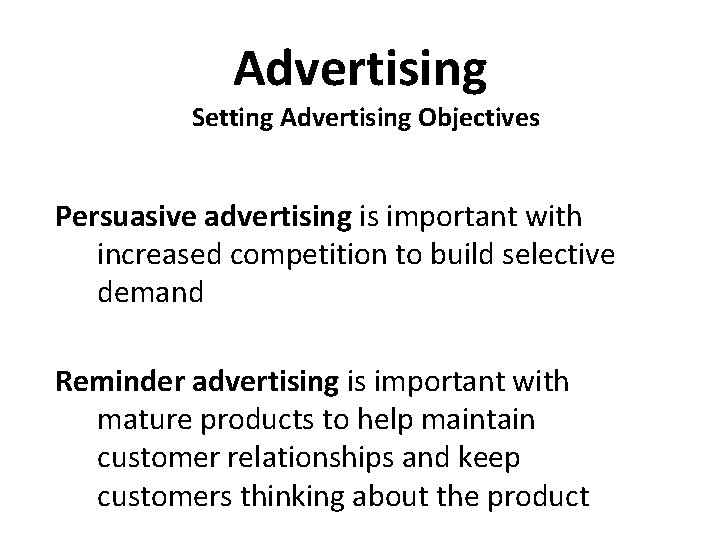 Advertising
Setting Advertising Objectives

Persuasive advertising is important with increased competition to build selective demand

Reminder advertising is important with mature products to help maintain customer relationships and keep customers thinking about the product